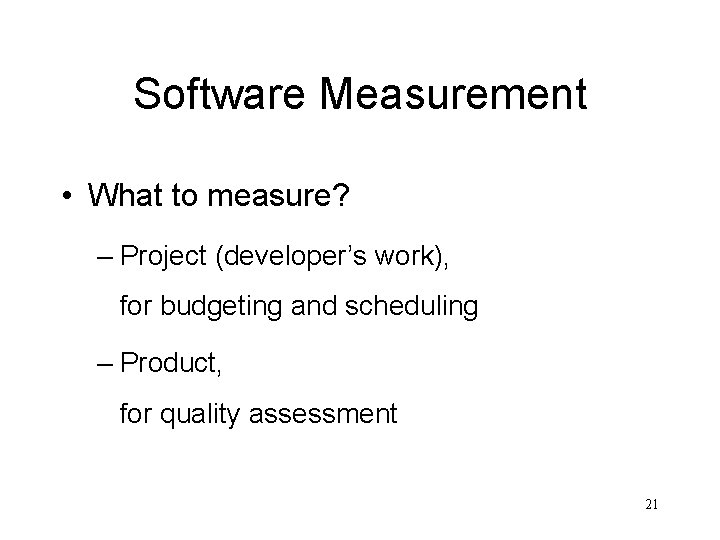 Software Measurement

• What to measure?

– Project (developer’s work),
for budgeting and scheduling

– Product,
for quality assessment

21